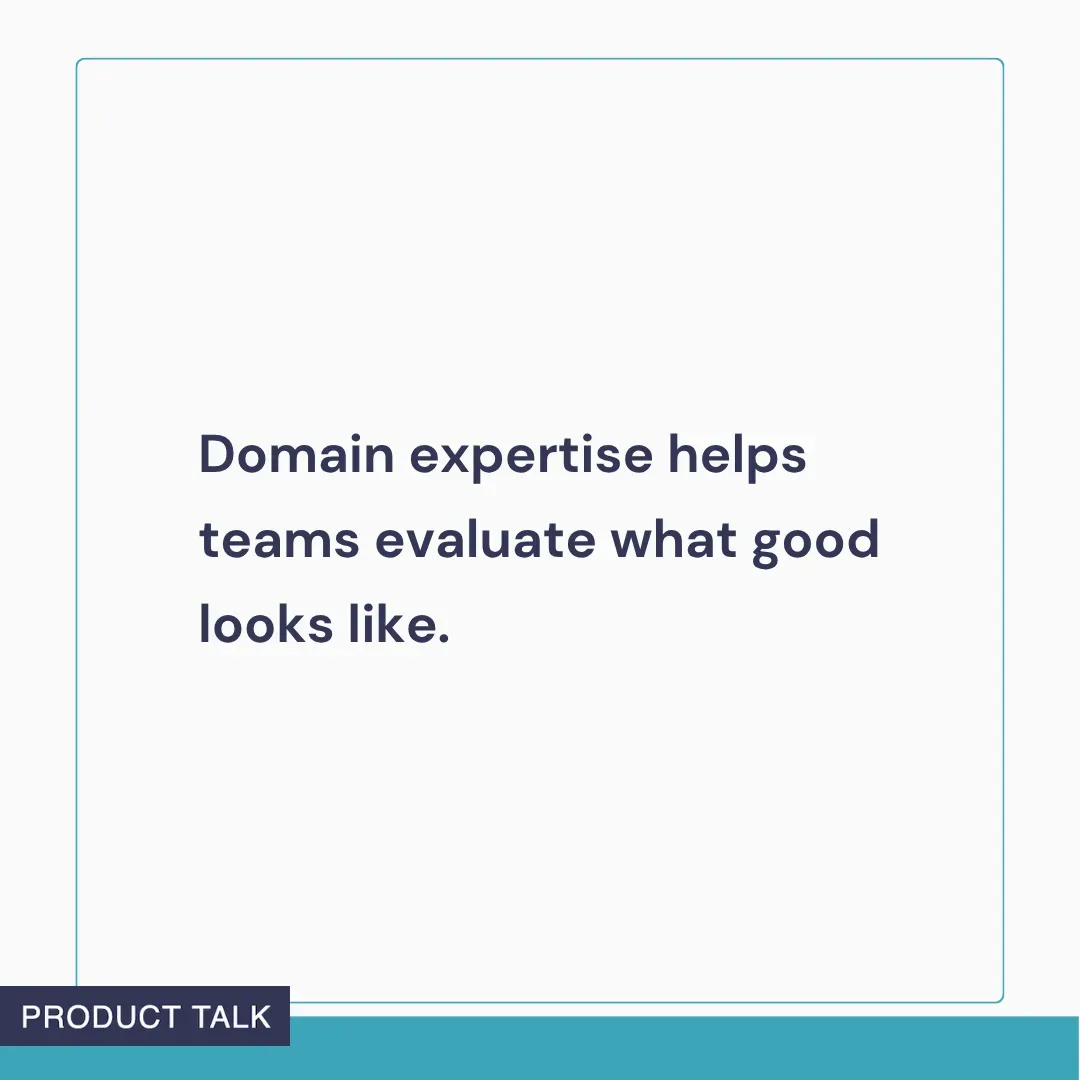 Domain expertise helps teams evaluate what good looks like.

PRODUCT TALK